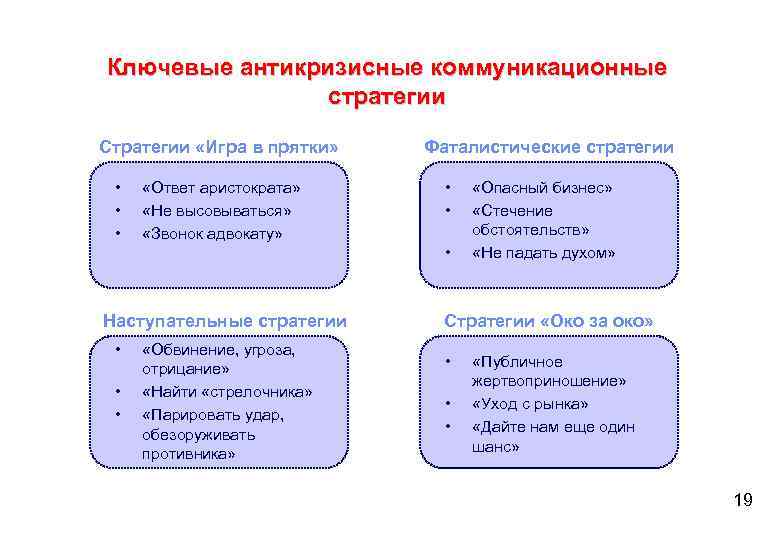 Ключевые антикризисные коммуникационные стратегии

Стратегии «Игра в прятки»

• «Ответ аристократа»
• «Не высовываться»
• «Звонок адвокату»

Фаталистические стратегии

• «Опасный бизнес»
• «Стечение обстоятельств»
• «Не падать духом»

Наступательные стратегии

• «Обвинение, угроза, отрицание»
• «Найти «стрелочника»
• «Парировать удар, обезоруживать противника»

Стратегии «Око за око»

• «Публичное жертвоприношение»
• «Уход с рынка»
• «Дайте нам еще один шанс»

19